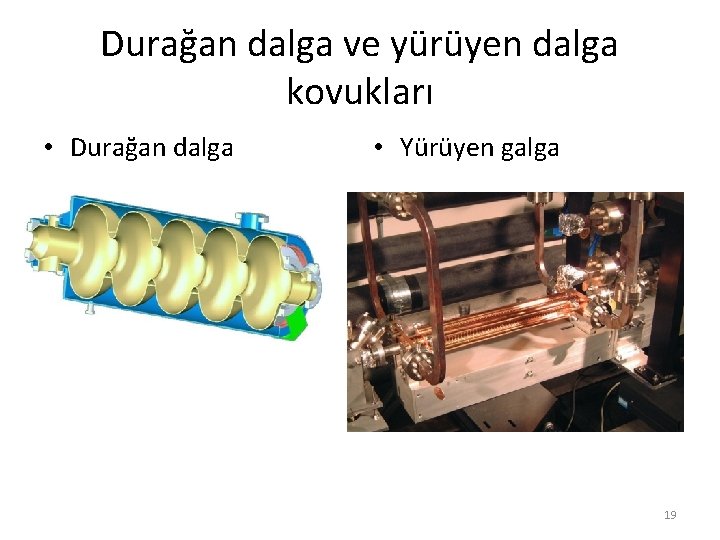 Durağan dalga ve yürüyen dalga kovukları

• Durağan dalga

• Yürüyen galga

19